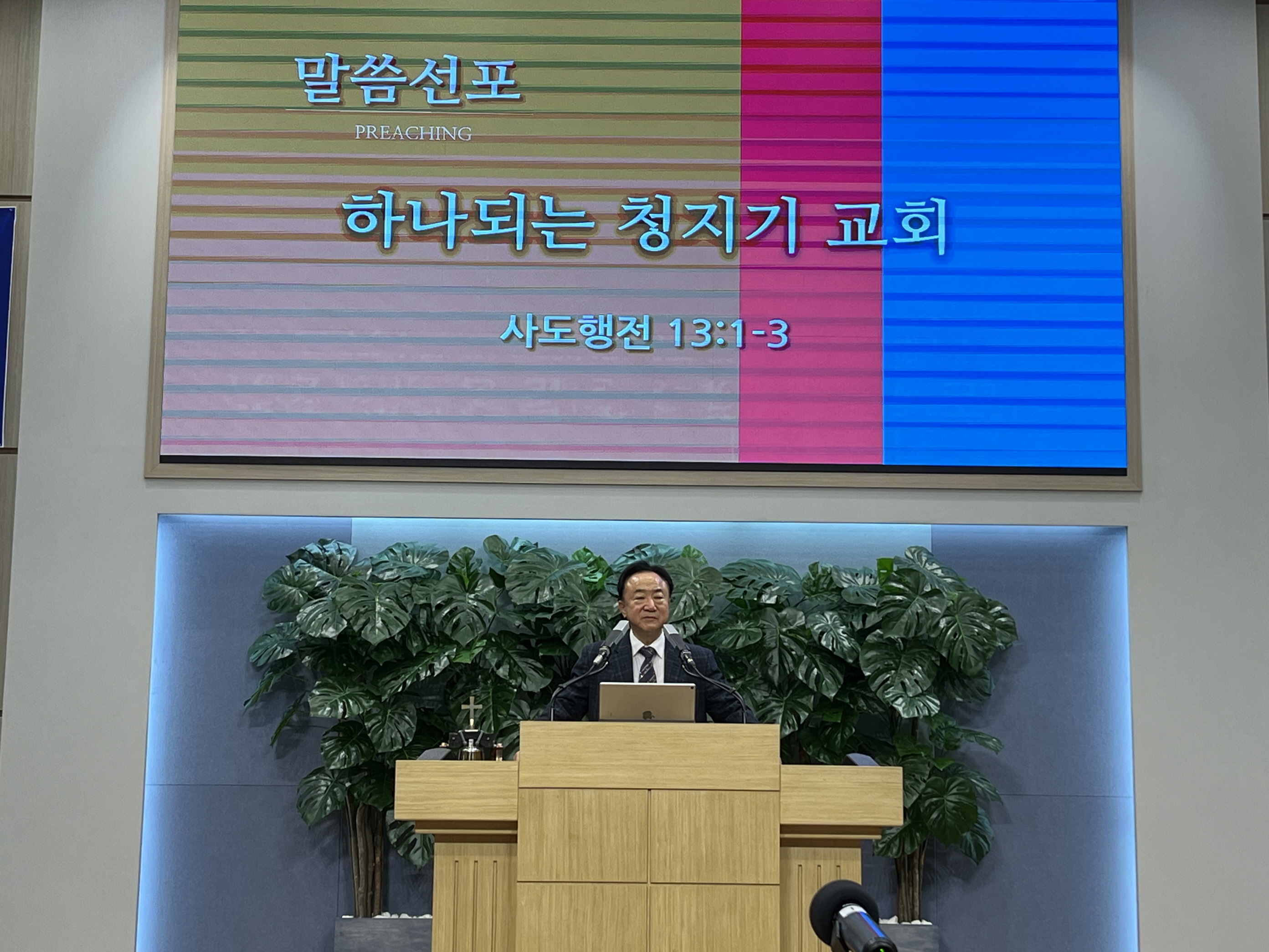 말씀선포
PREACHING

하나되는 청지기 교회

사도행전 13:1-3